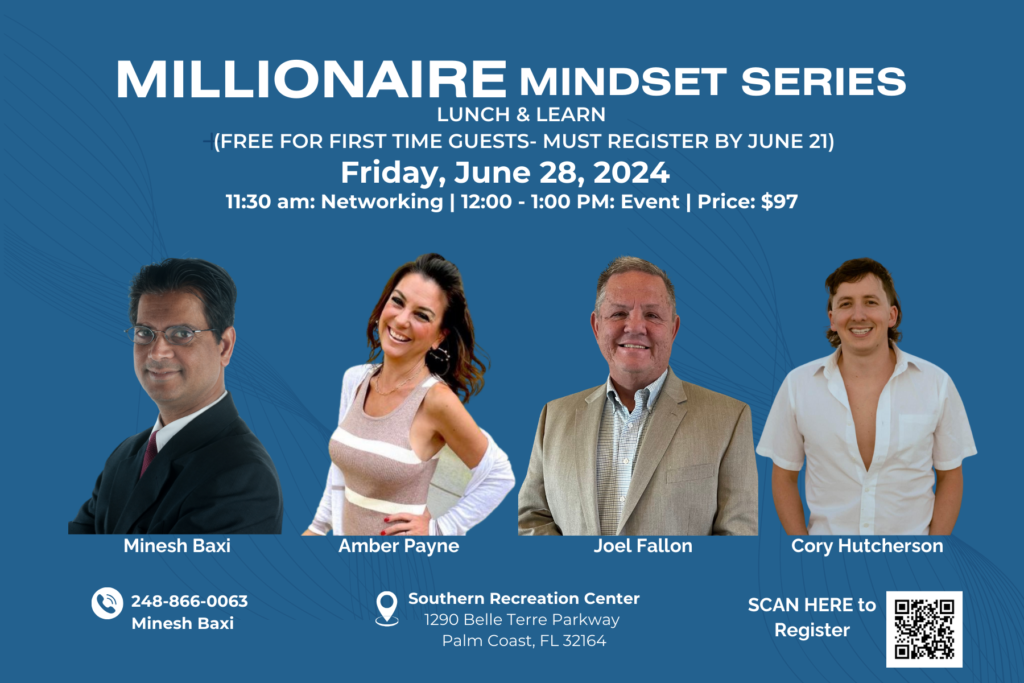 MILLIONAIRE MINDSET SERIES
LUNCH & LEARN
(FREE FOR FIRST TIME GUESTS- MUST REGISTER BY JUNE 21)
Friday, June 28, 2024
11:30 am: Networking | 12:00 - 1:00 PM: Event | Price: $97

Minesh Baxi
Amber Payne
Joel Fallon
Cory Hutcherson

248-866-0063
Minesh Baxi

Southern Recreation Center
1290 Belle Terre Parkway
Palm Coast, FL 32164

SCAN HERE to Register